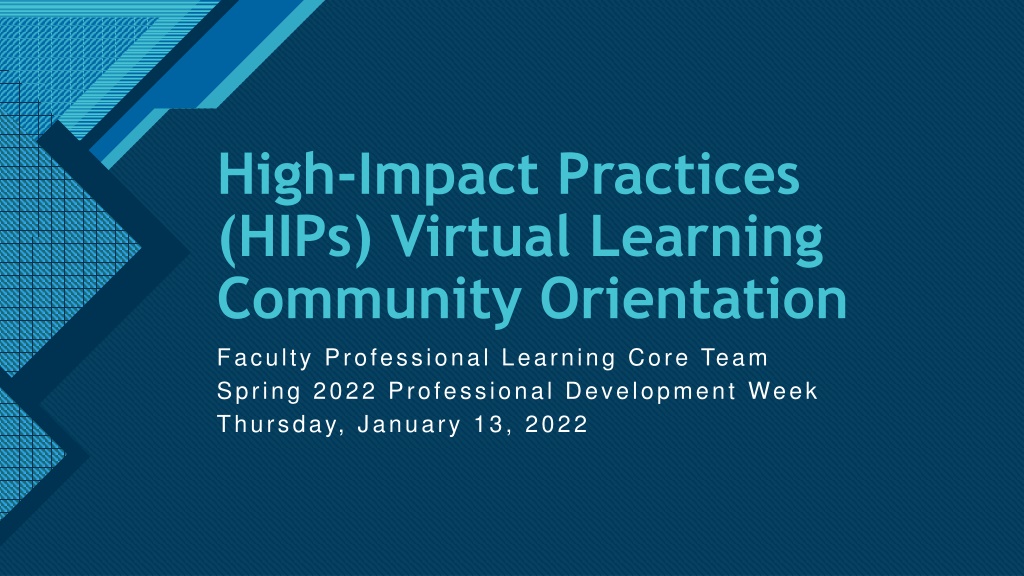 High-Impact Practices (HIPs) Virtual Learning Community Orientation

Faculty Professional Learning Core Team
Spring 2022 Professional Development Week
Thursday, January 13, 2022